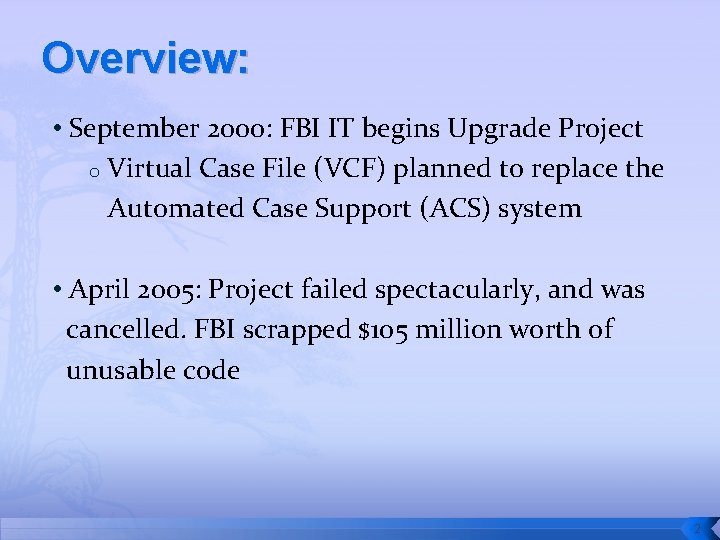 Overview:

• September 2000: FBI IT begins Upgrade Project

o Virtual Case File (VCF) planned to replace the Automated Case Support (ACS) system

• April 2005: Project failed spectacularly, and was cancelled. FBI scrapped $105 million worth of unusable code

2